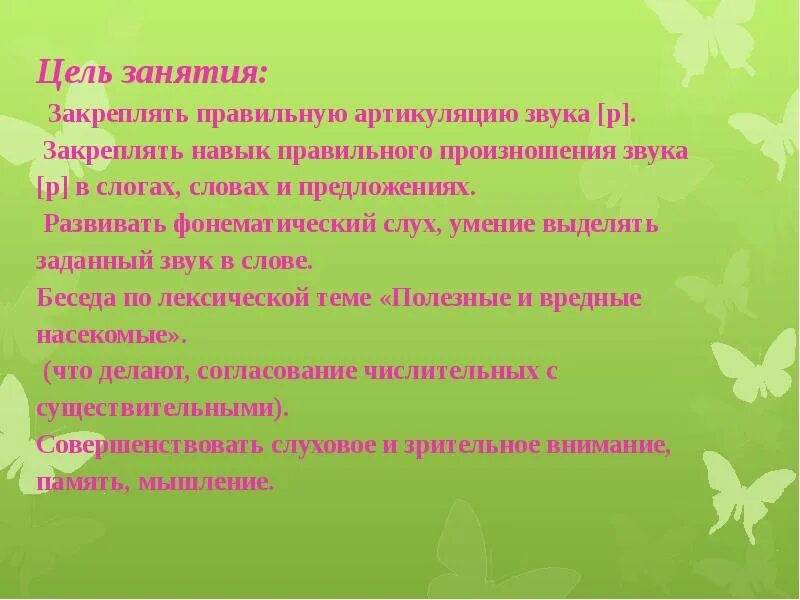 Цель занятия:

Закреплять правильную артикуляцию звука [р].

Закреплять навык правильного произношения звука [р] в слогах, словах и предложениях.

Развивать фонематический слух, умение выделять заданный звук в слове.

Беседа по лексической теме «Полезные и вредные насекомые».

(что делают, согласование числительных с существительными).

Совершенствовать слуховое и зрительное внимание, память, мышление.